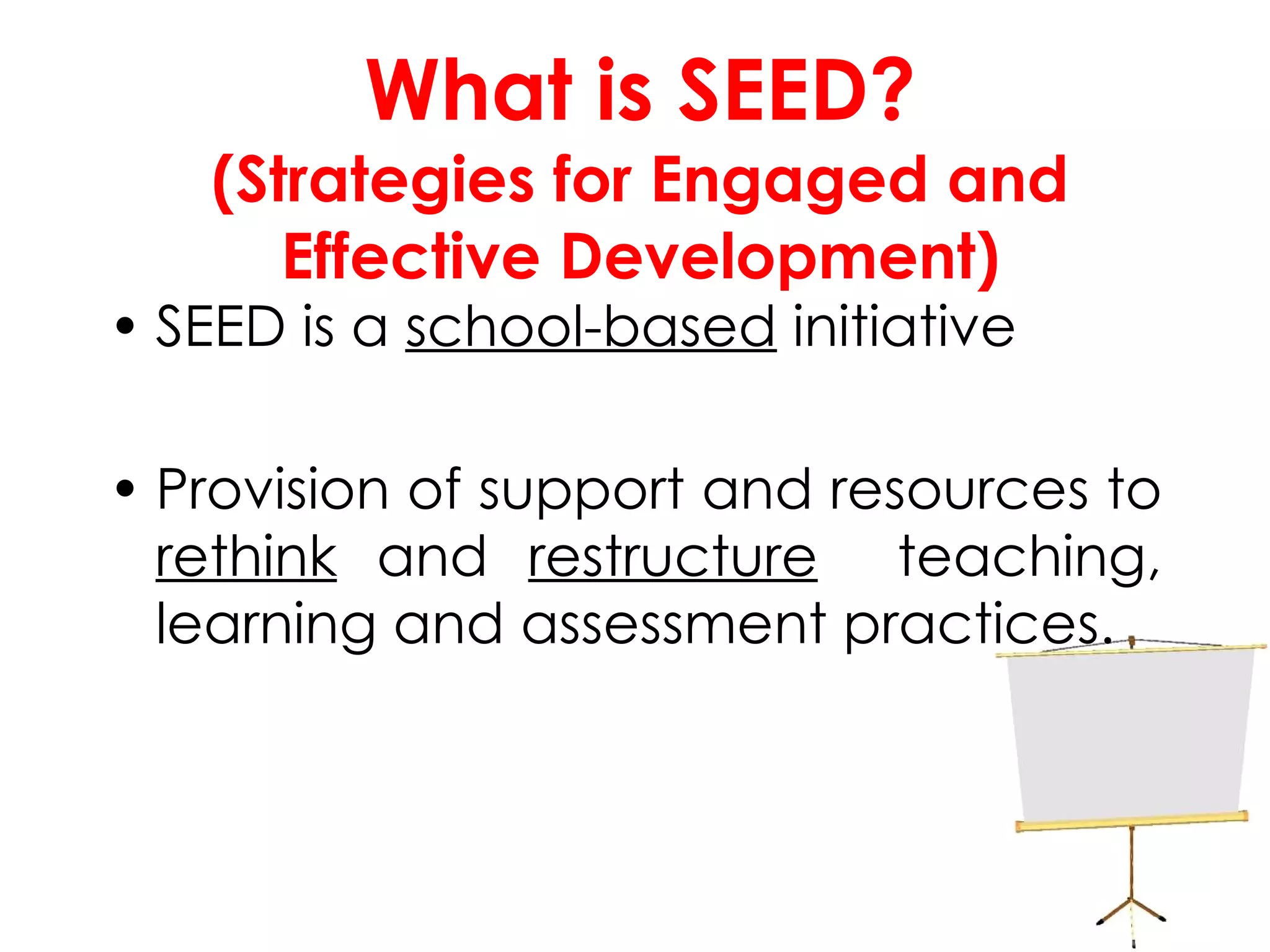 What is SEED?
(Strategies for Engaged and Effective Development)

• SEED is a school-based initiative

• Provision of support and resources to rethink and restructure teaching, learning and assessment practices.